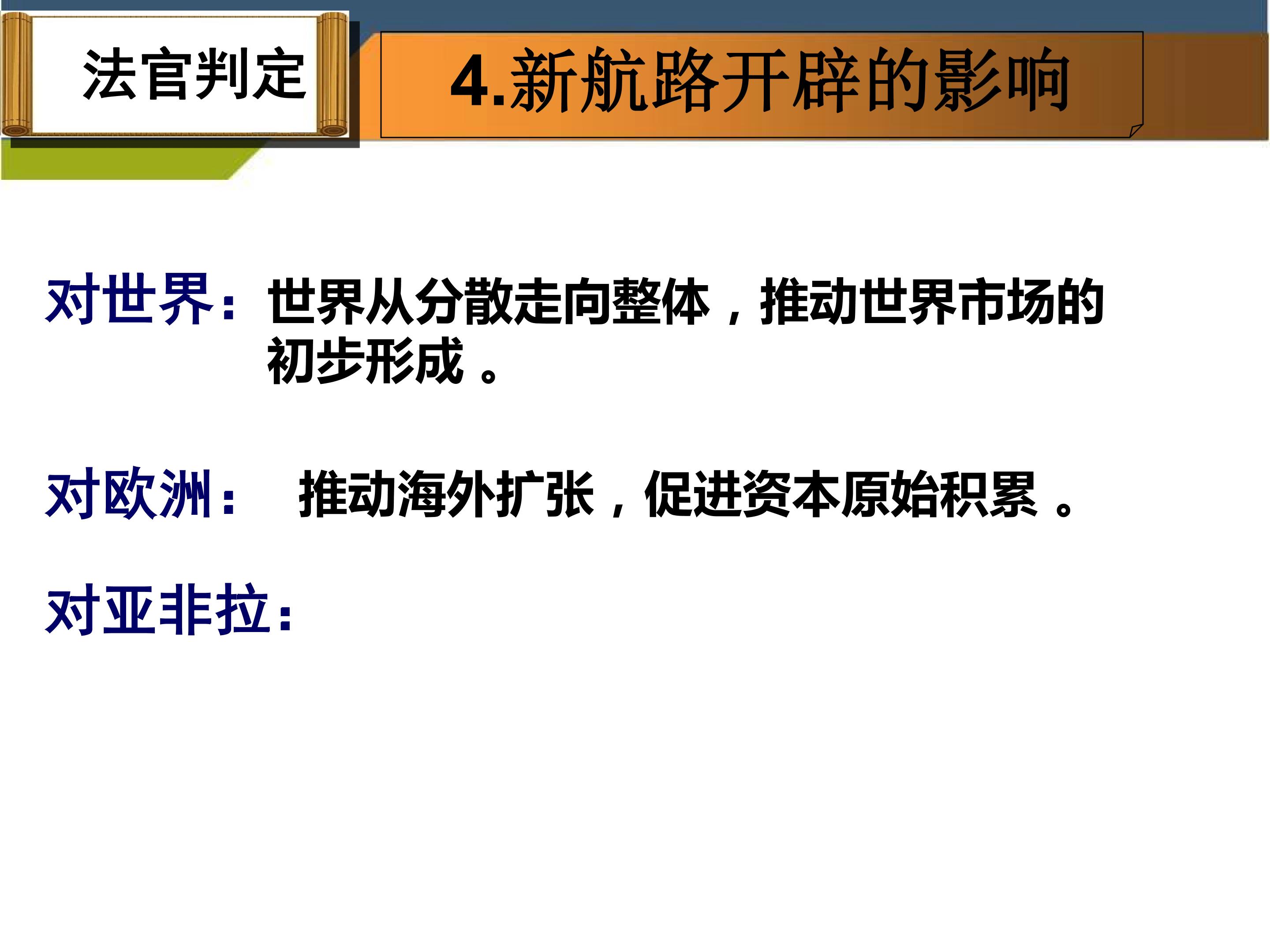 法官判定

4.新航路开辟的影响

对世界：世界从分散走向整体，推动世界市场的初步形成。

对欧洲： 推动海外扩张，促进资本原始积累。

对亚非拉：